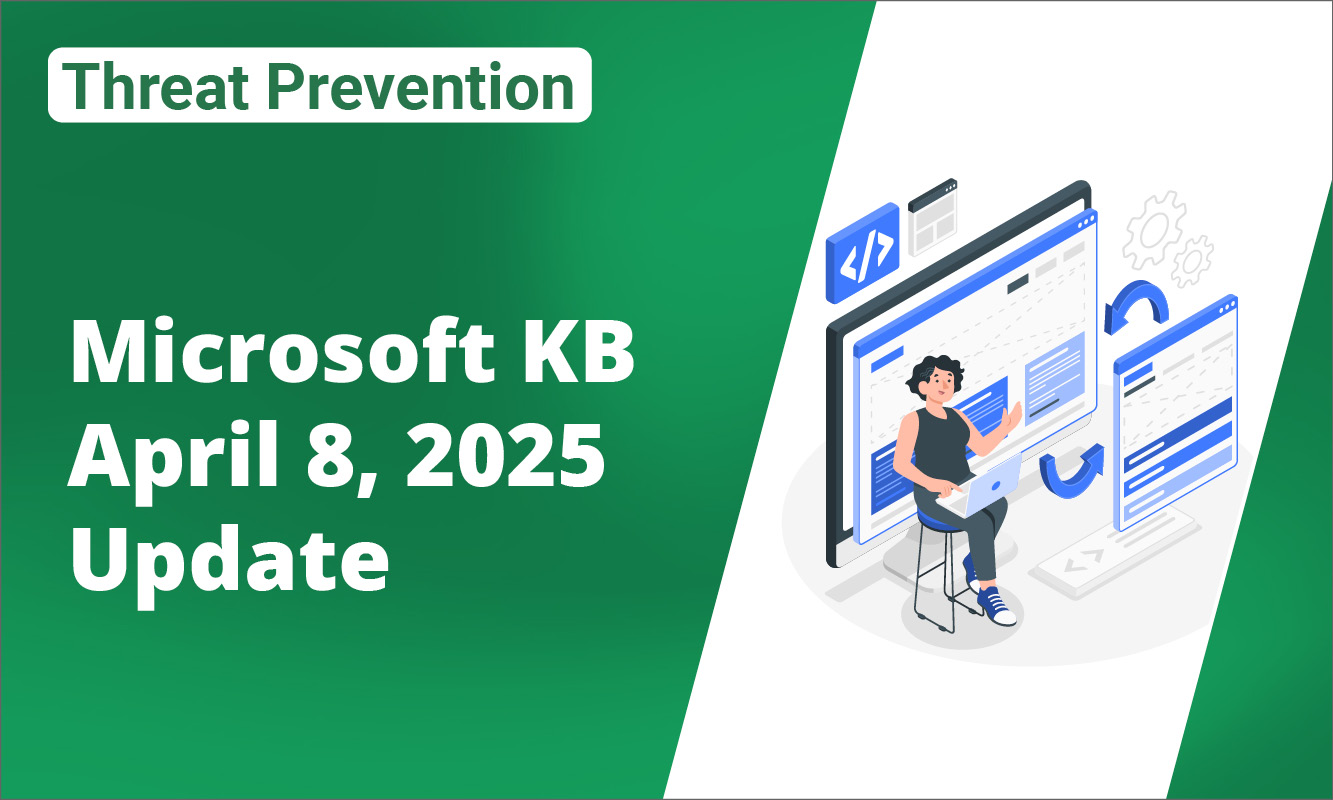 Threat Prevention

Microsoft KB April 8, 2025 Update

</>